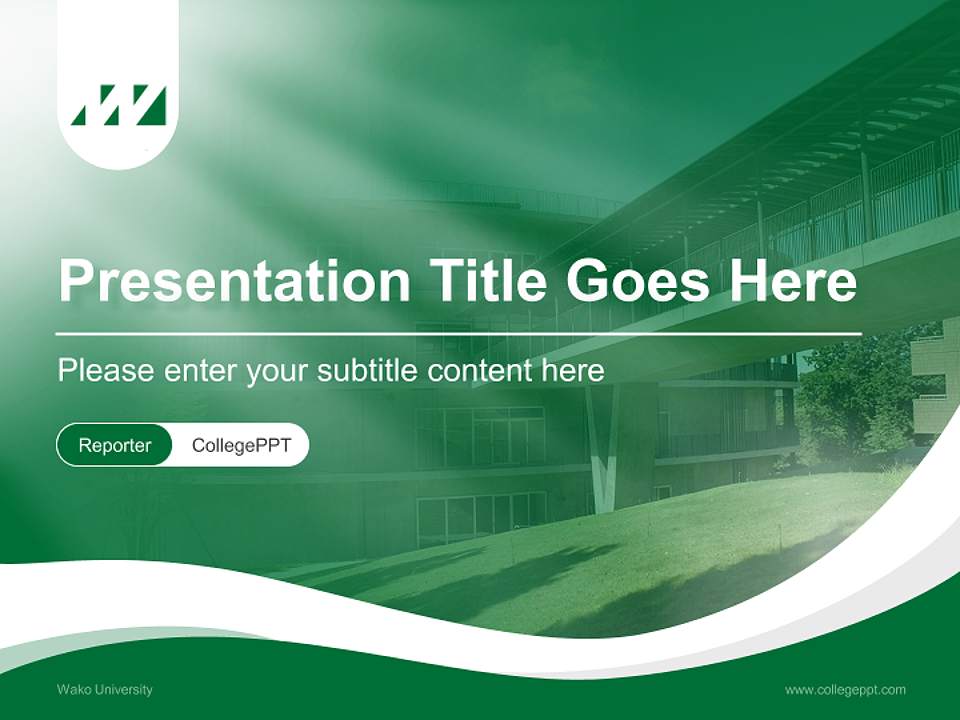 Presentation Title Goes Here

Please enter your subtitle content here

Reporter CollegePPT

Wako University

www.collegeppt.com